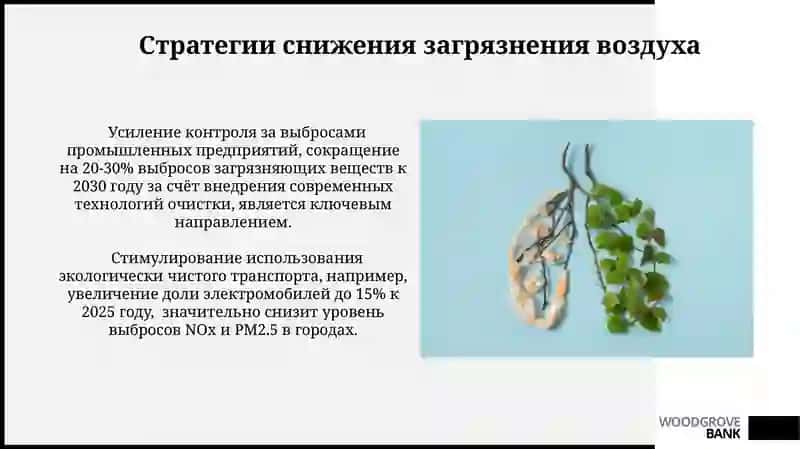 Стратегии снижения загрязнения воздуха

Усиление контроля за выбросами промышленных предприятий, сокращение на 20-30% выбросов загрязняющих веществ к 2030 году за счёт внедрения современных технологий очистки, является ключевым направлением.

Стимулирование использования экологически чистого транспорта, например, увеличение доли электромобилей до 15% к 2025 году, значительно снизит уровень выбросов NOx и PM2.5 в городах.

WOODGROVE
BANK